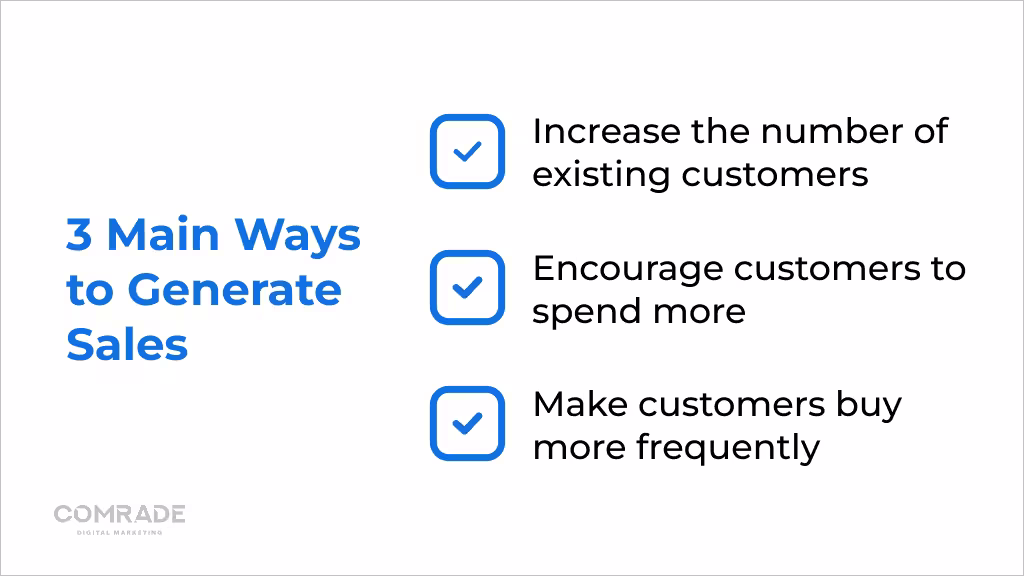 3 Main Ways to Generate Sales

Increase the number of existing customers

Encourage customers to spend more

Make customers buy more frequently

COMRADE
DIGITAL MARKETING